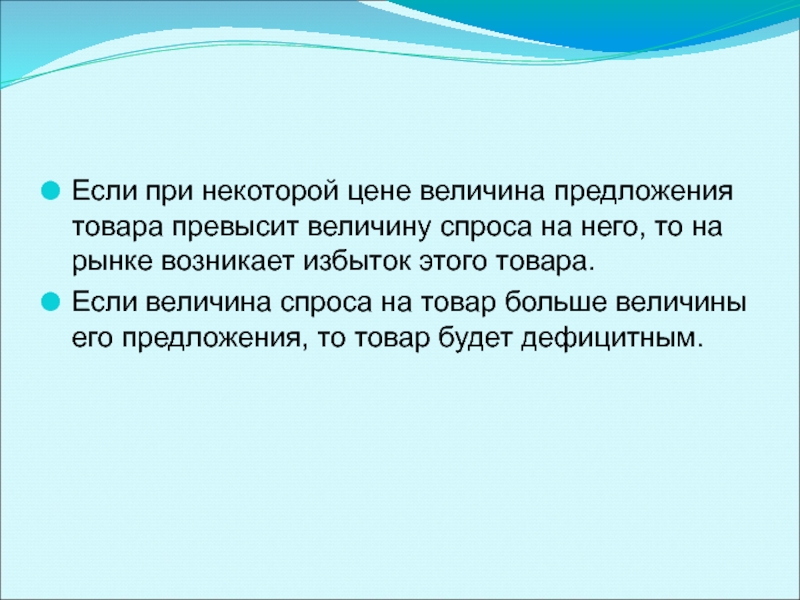 Если при некоторой цене величина предложения товара превысит величину спроса на него, то на рынке возникает избыток этого товара.

Если величина спроса на товар больше величины его предложения, то товар будет дефицитным.